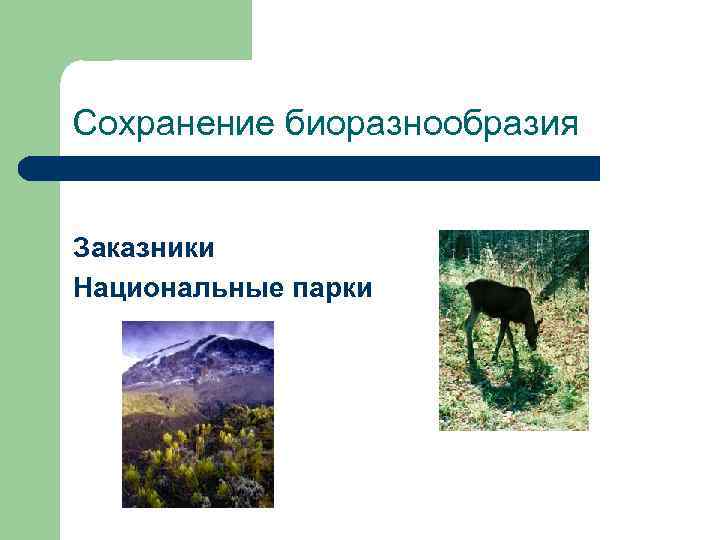 Сохранение биоразнообразия

Заказники
Национальные парки